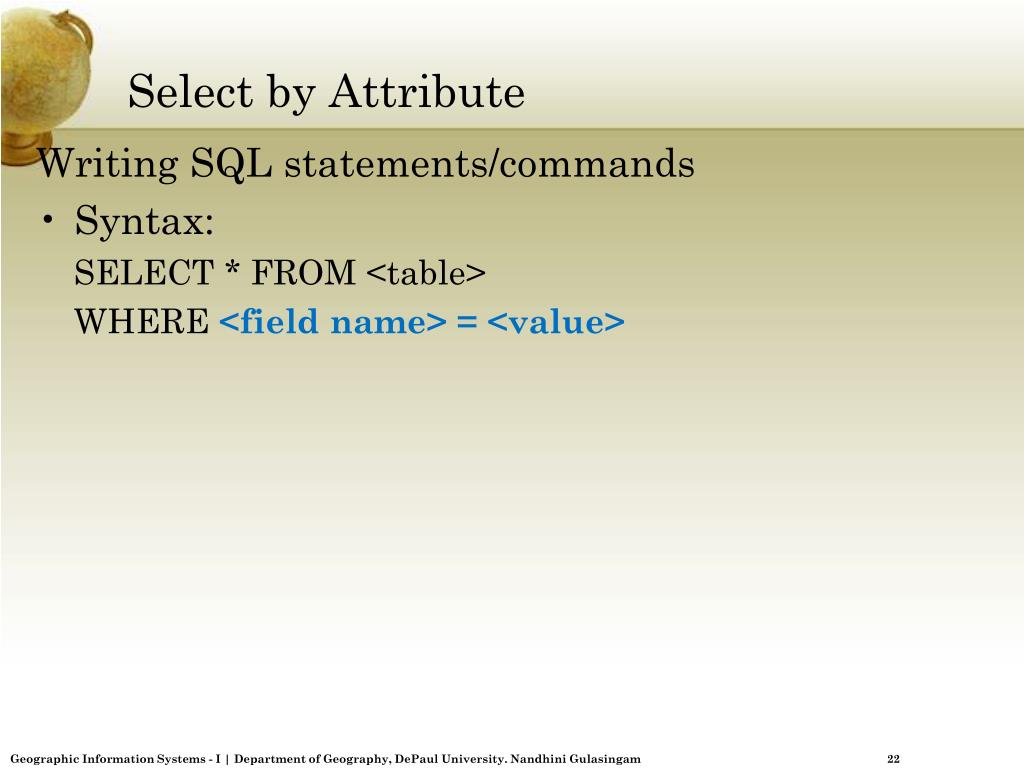 Select by Attribute

Writing SQL statements/commands

• Syntax:

SELECT * FROM <table>
WHERE <field name> = <value>

Geographic Information Systems - I | Department of Geography, DePaul University. Nandhini Gulasingam

22